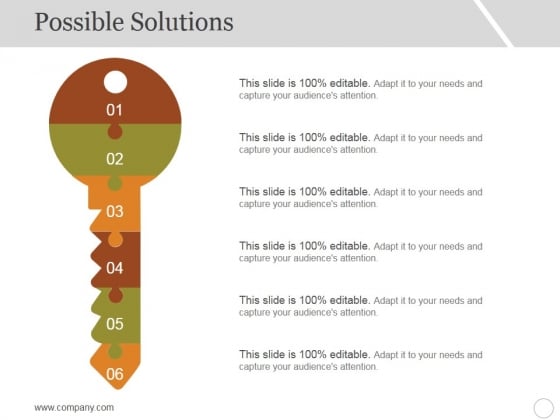 Possible Solutions

01

02

03

04

05

06

This slide is 100% editable. Adapt it to your needs and capture your audience's attention.

This slide is 100% editable. Adapt it to your needs and capture your audience's attention.

This slide is 100% editable. Adapt it to your needs and capture your audience's attention.

This slide is 100% editable. Adapt it to your needs and capture your audience's attention.

This slide is 100% editable. Adapt it to your needs and capture your audience's attention.

This slide is 100% editable. Adapt it to your needs and capture your audience's attention.

www.company.com